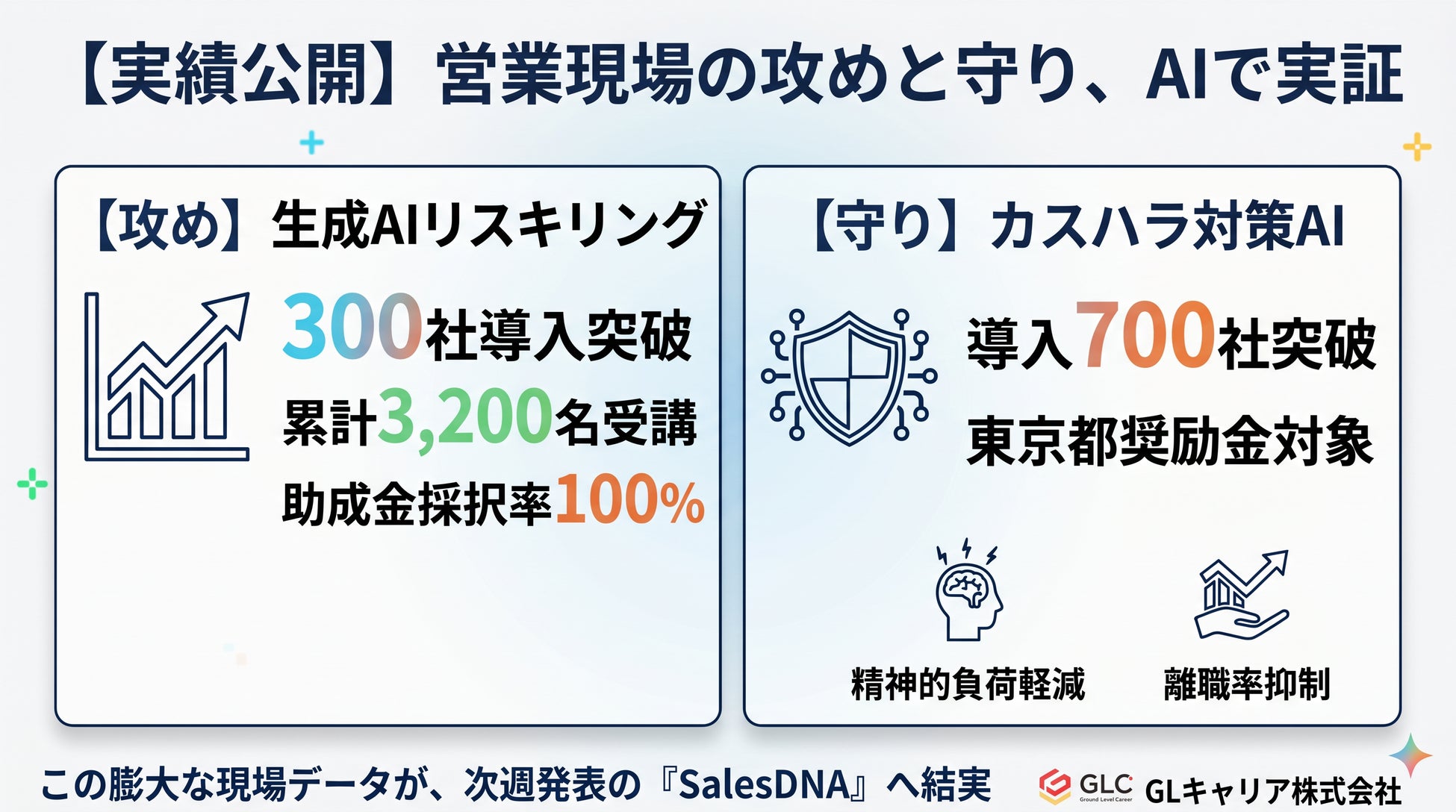 【実績公開】営業現場の攻めと守り、AIで実証

【攻め】生成AIリスキリング

300社導入突破
累計3,200名受講
助成金採択率100%

【守り】カスハラ対策AI

導入700社突破
東京都奨励金対象

精神的負荷軽減
離職率抑制

この膨大な現場データが、次週発表の『SalesDNA』へ結実

GLC Ground Level Career GLキャリア株式会社